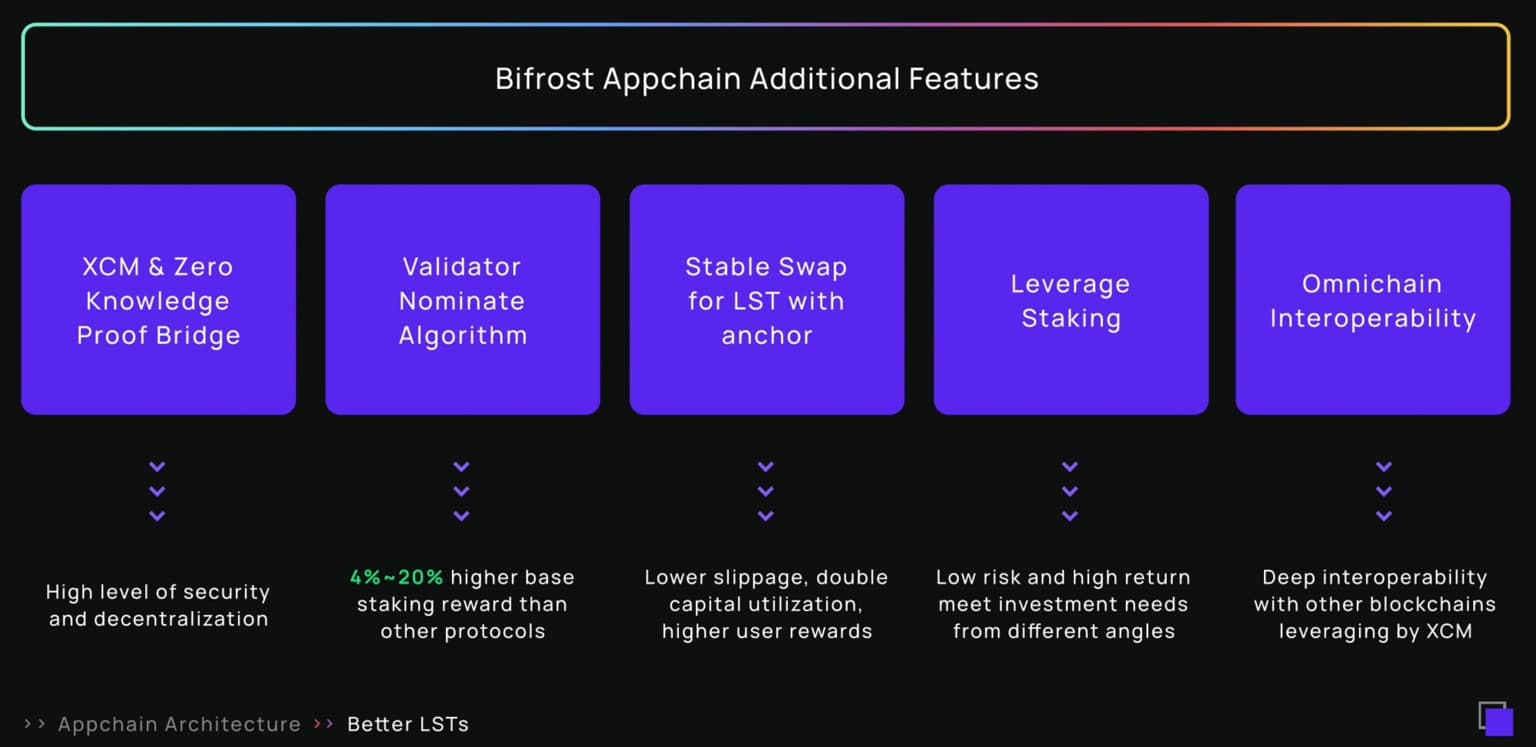 Bifrost Appchain Additional Features

XCM & Zero Knowledge Proof Bridge

Validator Nominate Algorithm

Stable Swap for LST with anchor

Leverage Staking

Omnichain Interoperability

High level of security and decentralization

4%~20% higher base staking reward than other protocols

Lower slippage, double capital utilization, higher user rewards

Low risk and high return meet investment needs from different angles

Deep interoperability with other blockchains leveraging by XCM

>> Appchain Architecture >> Better LSTs